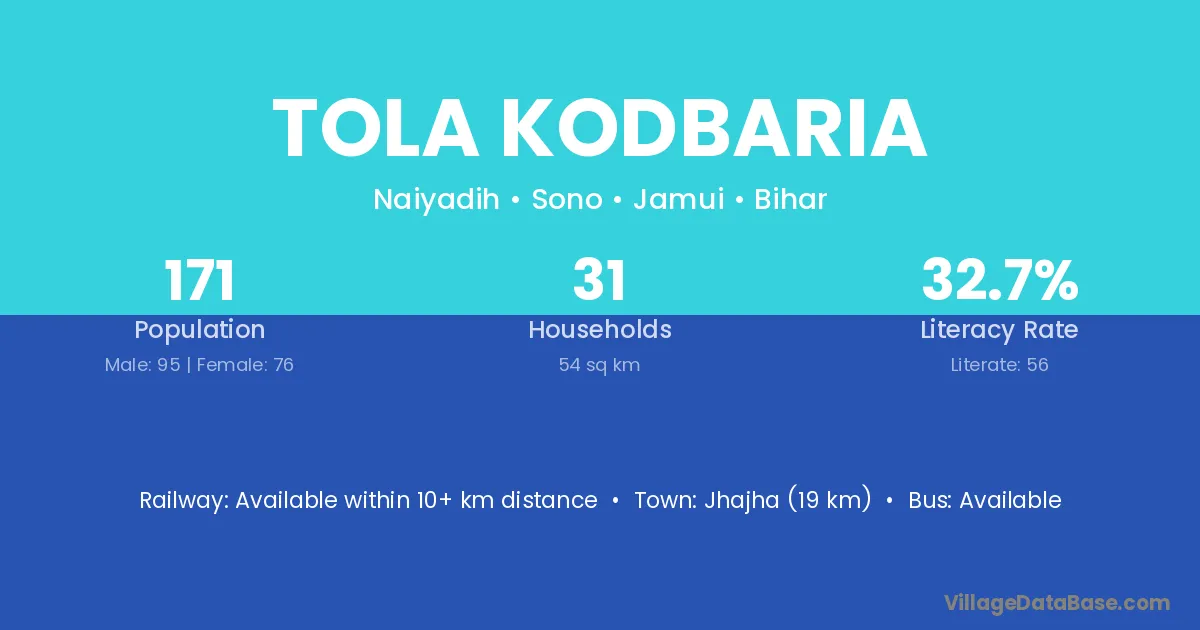 TOLA KODBARIA

Naiyadih • Sono • Jamui • Bihar

171
Population
Male: 95 | Female: 76

31
Households
54 sq km

32.7%
Literacy Rate
Literate: 56

Railway: Available within 10+ km distance • Town: Jhajha (19 km) • Bus: Available

VillageDataBase.com